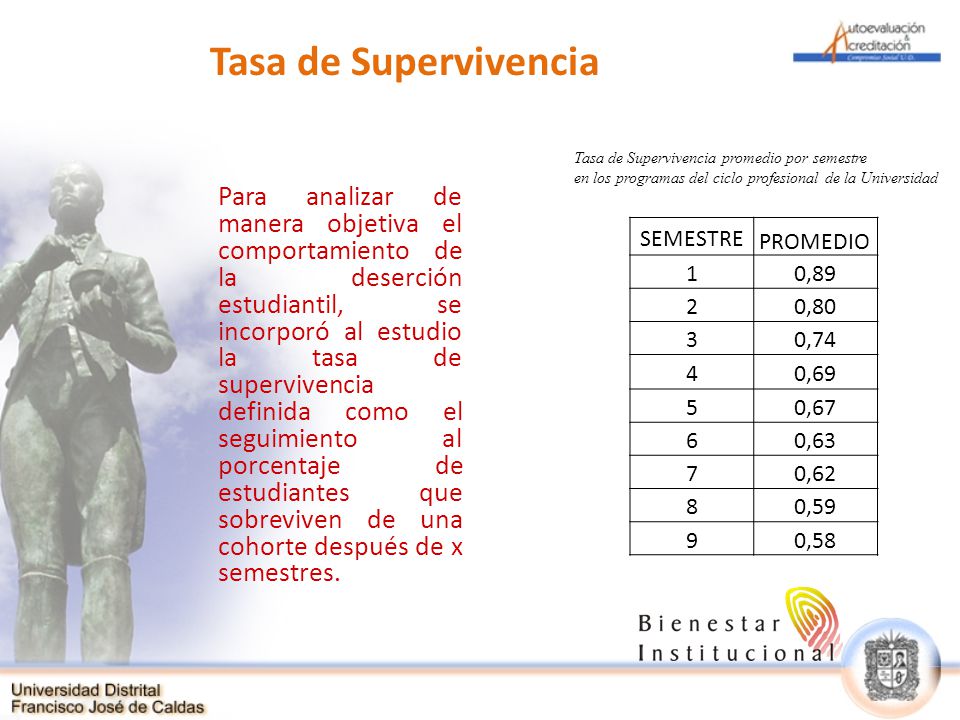 Tasa de Supervivencia

Autoevaluación & Acreditación
Compromiso Social U.D.

Para analizar de manera objetiva el comportamiento de la deserción estudiantil, se incorporó al estudio la tasa de supervivencia definida como el seguimiento al porcentaje de estudiantes que sobreviven de una cohorte después de x semestres.

Tasa de Supervivencia promedio por semestre
en los programas del ciclo profesional de la Universidad

| SEMESTRE | PROMEDIO |
|---|---|
| 1 | 0,89 |
| 2 | 0,80 |
| 3 | 0,74 |
| 4 | 0,69 |
| 5 | 0,67 |
| 6 | 0,63 |
| 7 | 0,62 |
| 8 | 0,59 |
| 9 | 0,58 |

Bienestar
Institucional

Universidad Distrital
Francisco José de Caldas